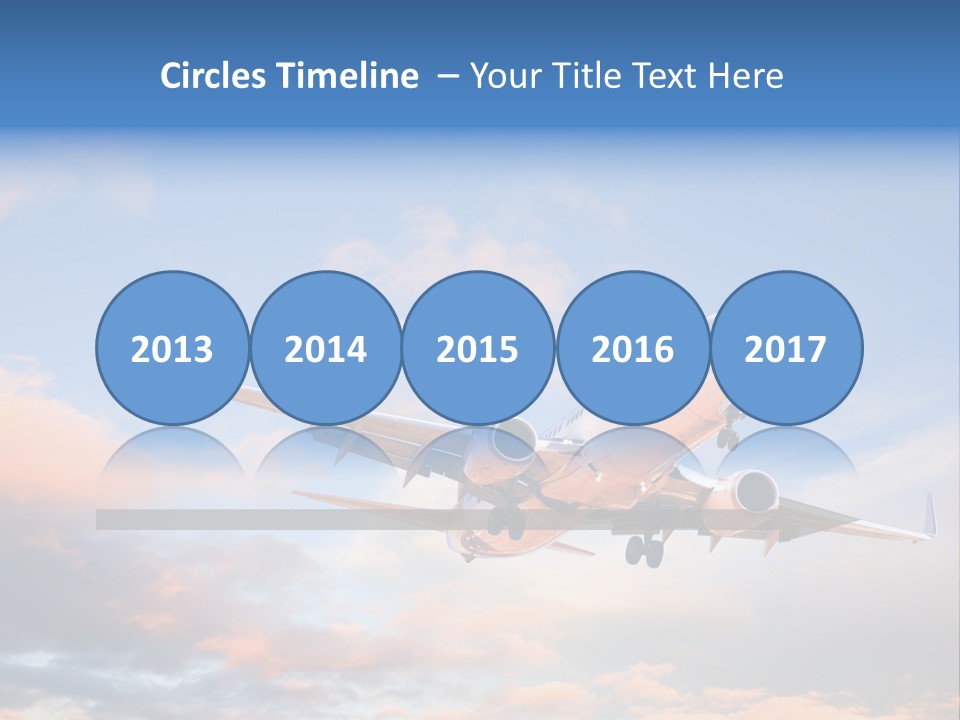 Circles Timeline – Your Title Text Here

2013

2014

2015

2016

2017